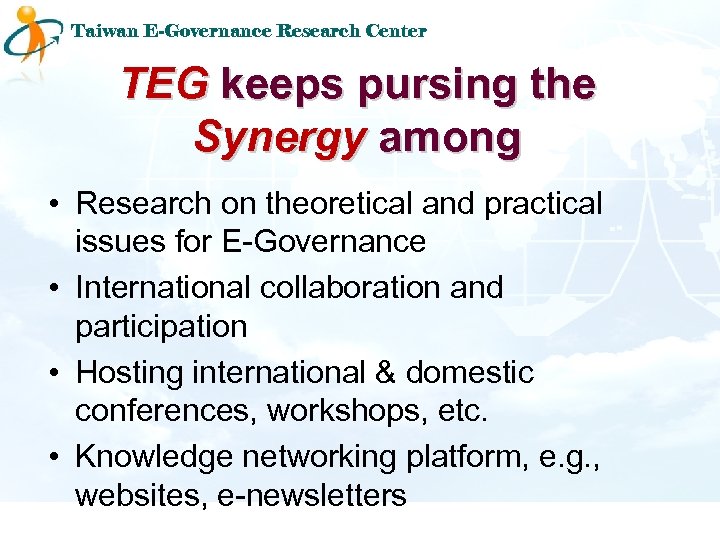 Taiwan E-Governance Research Center

TEG keeps pursing the Synergy among

• Research on theoretical and practical issues for E-Governance
• International collaboration and participation
• Hosting international & domestic conferences, workshops, etc.
• Knowledge networking platform, e.g., websites, e-newsletters